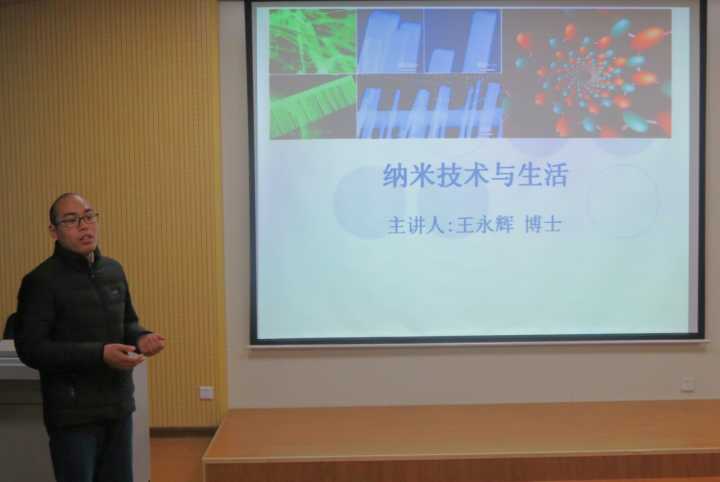 纳米技术与生活

主讲人:王永辉 博士